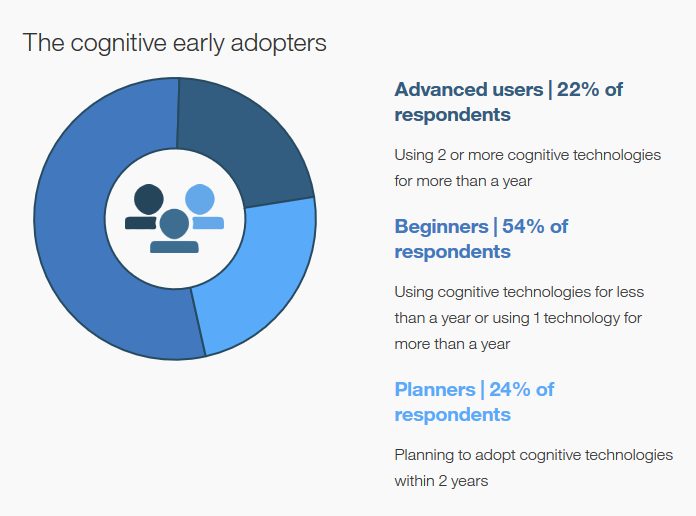 The cognitive early adopters

Advanced users | 22% of respondents

Using 2 or more cognitive technologies for more than a year

Beginners | 54% of respondents

Using cognitive technologies for less than a year or using 1 technology for more than a year

Planners | 24% of respondents

Planning to adopt cognitive technologies within 2 years